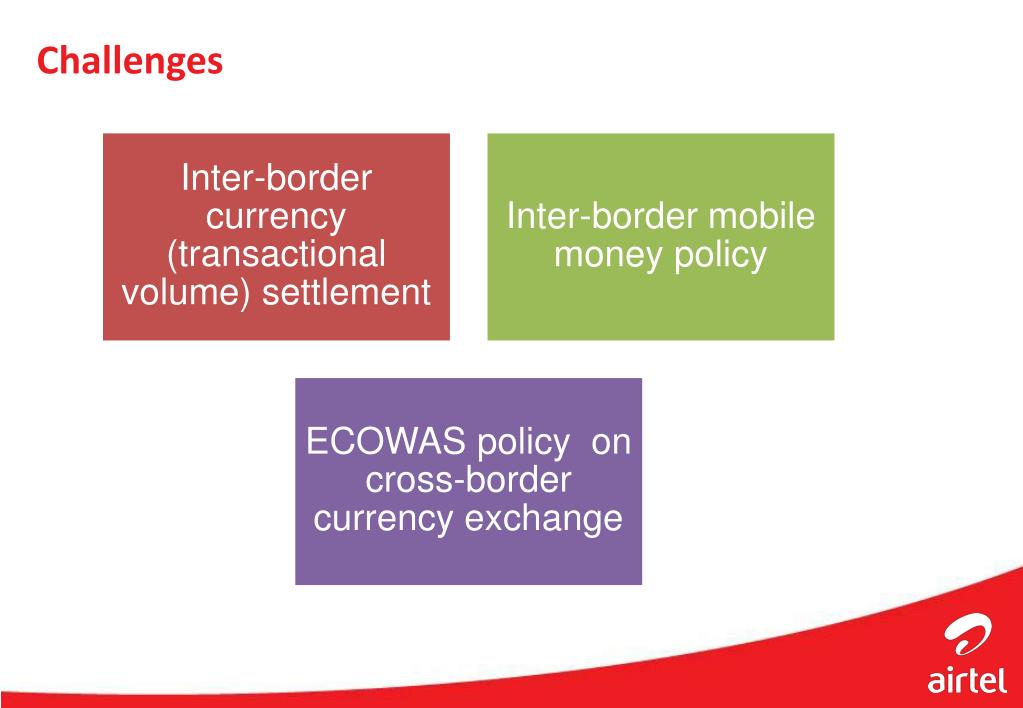 Challenges

Inter-border currency (transactional volume) settlement

Inter-border mobile money policy

ECOWAS policy on cross-border currency exchange

airtel